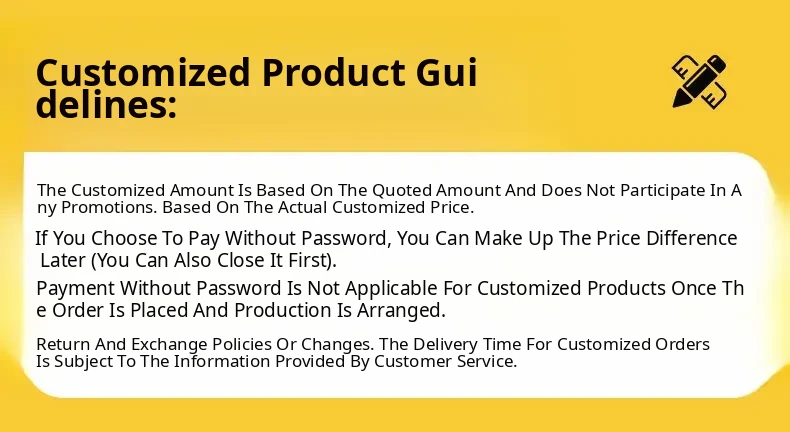 Customized Product Gui delines:

The Customized Amount Is Based On The Quoted Amount And Does Not Participate In A ny Promotions. Based On The Actual Customized Price.

If You Choose To Pay Without Password, You Can Make Up The Price Difference Later (You Can Also Close It First).

Payment Without Password Is Not Applicable For Customized Products Once Th e Order Is Placed And Production Is Arranged.

Return And Exchange Policies Or Changes. The Delivery Time For Customized Orders Is Subject To The Information Provided By Customer Service.